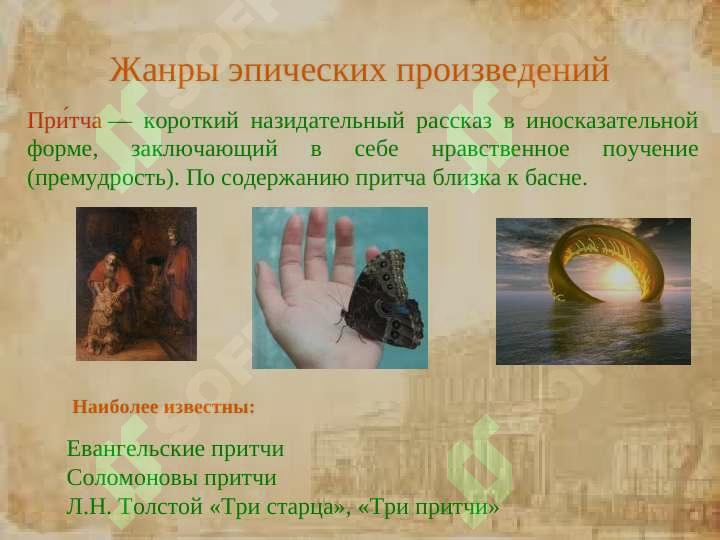 Жанры эпических произведений

При́тча — короткий назидательный рассказ в иносказательной форме, заключающий в себе нравственное поучение (премудрость). По содержанию притча близка к басне.

Наиболее известны:

Евангельские притчи
Соломоновы притчи
Л.Н. Толстой «Три старца», «Три притчи»